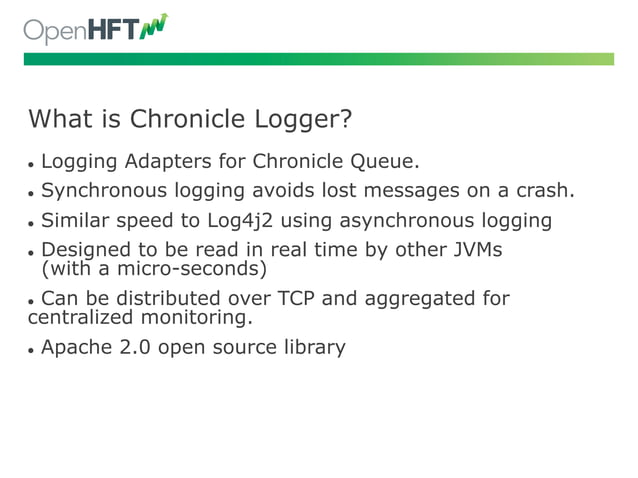 OpenHFT

What is Chronicle Logger?

• Logging Adapters for Chronicle Queue.

• Synchronous logging avoids lost messages on a crash.

• Similar speed to Log4j2 using asynchronous logging

• Designed to be read in real time by other JVMs (with a micro-seconds)

• Can be distributed over TCP and aggregated for centralized monitoring.

• Apache 2.0 open source library